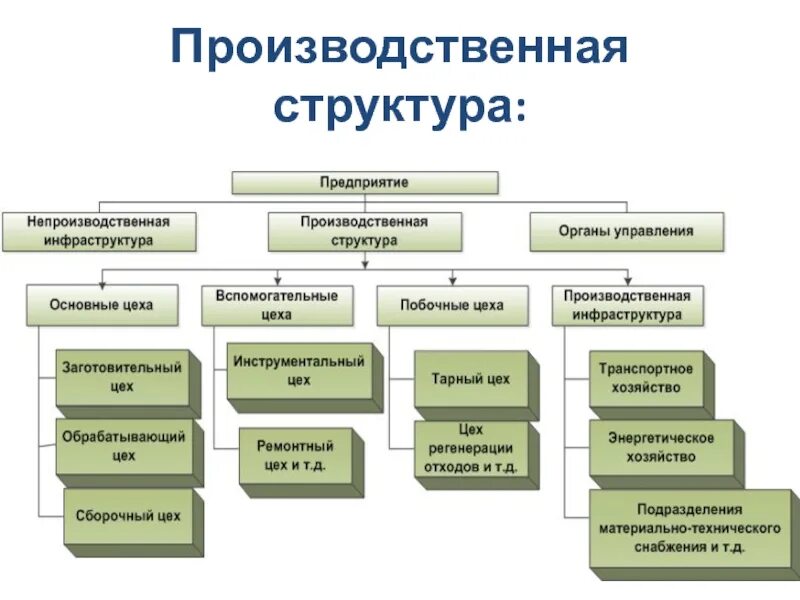 Производственная структура:

Предприятие

Непроизводственная инфраструктура

Производственная структура

Органы управления

Основные цеха

Вспомогательные цеха

Побочные цеха

Производственная инфраструктура

Заготовительный цех

Обрабатывающий цех

Сборочный цех

Инструментальный цех

Ремонтный цех и т.д.

Тарный цех

Цех регенерации отходов и т.д.

Транспортное хозяйство

Энергетическое хозяйство

Подразделения материально-технического снабжения и т.д.